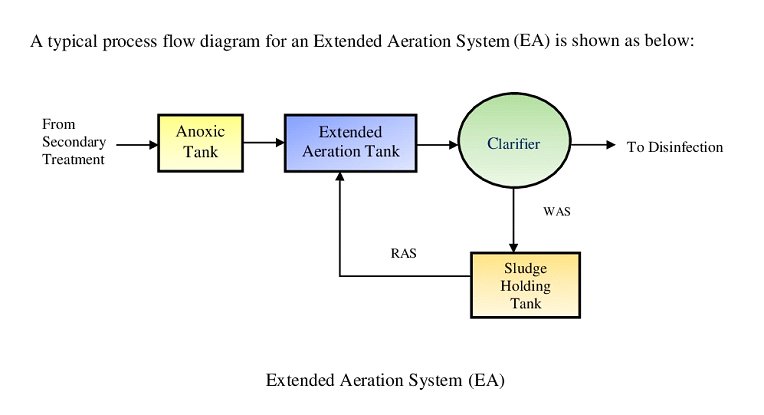 A typical process flow diagram for an Extended Aeration System (EA) is shown as below:

From Secondary Treatment

Anoxic Tank

Extended Aeration Tank

Clarifier

To Disinfection

WAS

RAS

Sludge Holding Tank

Extended Aeration System (EA)